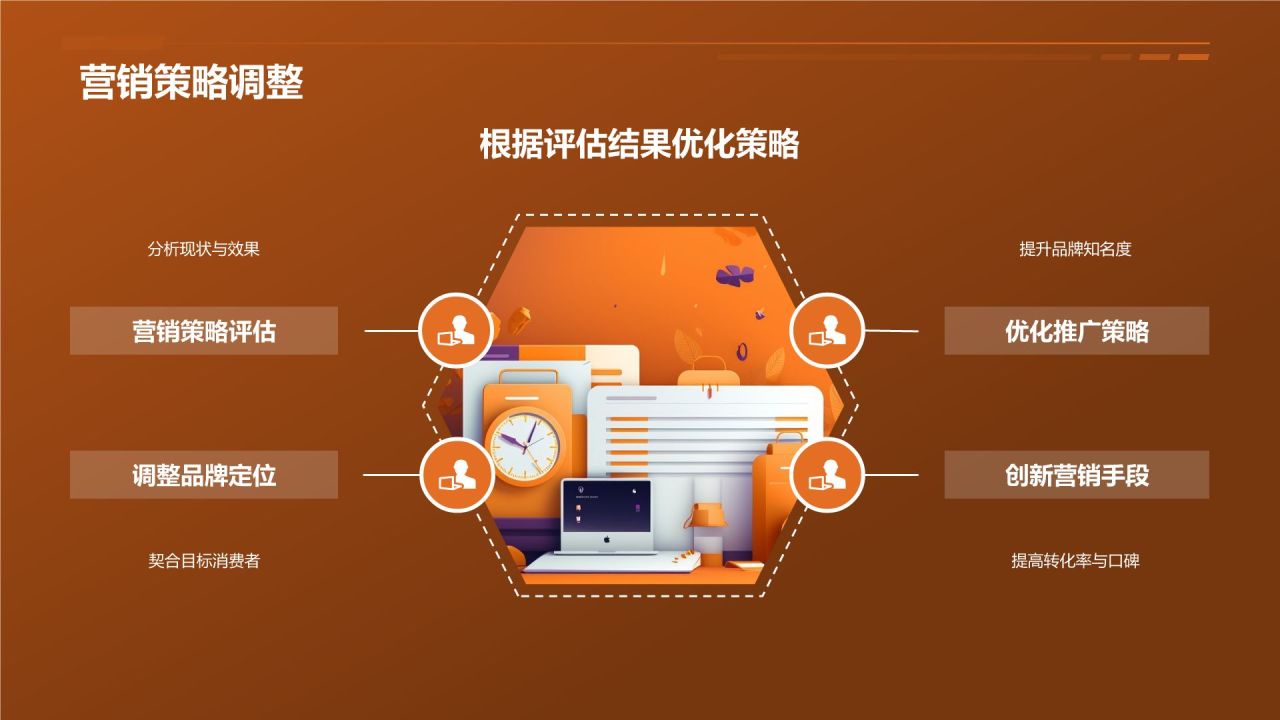 营销策略调整

根据评估结果优化策略

分析现状与效果

营销策略评估

调整品牌定位

契合目标消费者

提升品牌知名度

优化推广策略

创新营销手段

提高转化率与口碑